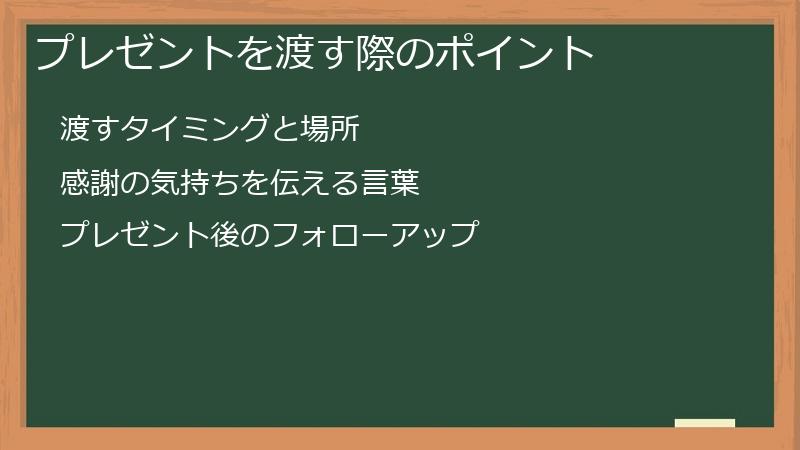 プレゼントを渡す際のポイント

渡すタイミングと場所

感謝の気持ちを伝える言葉

プレゼント後のフォローアップ